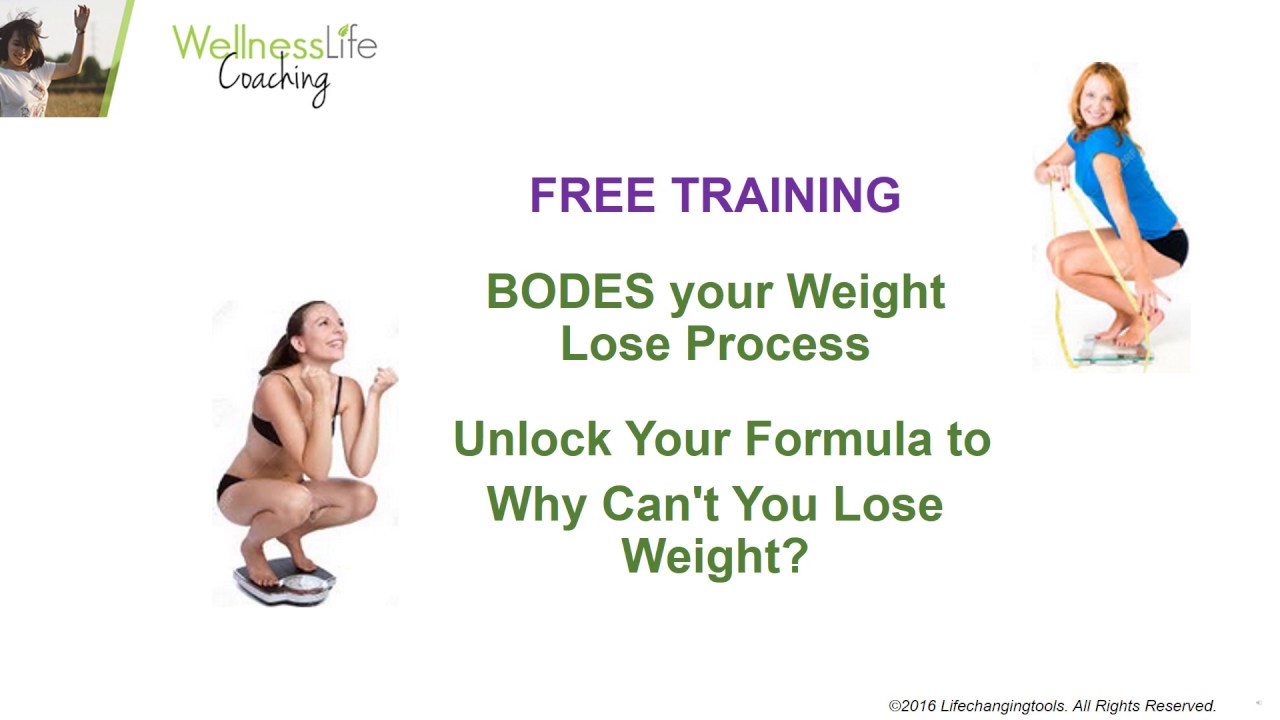 WellnessLife
Coaching

FREE TRAINING

BODES your Weight Lose Process

Unlock Your Formula to

Why Can't You Lose Weight?

©2016 Lifechangingtools. All Rights Reserved.